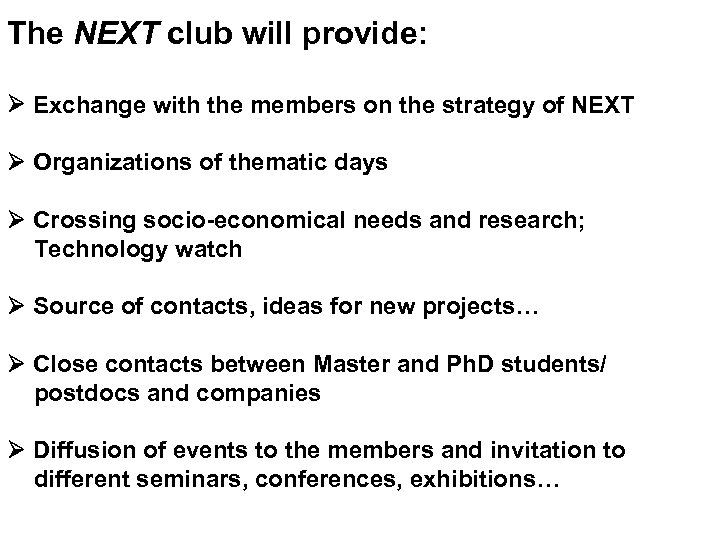 The NEXT club will provide:

➢ Exchange with the members on the strategy of NEXT

➢ Organizations of thematic days

➢ Crossing socio-economical needs and research; Technology watch

➢ Source of contacts, ideas for new projects…

➢ Close contacts between Master and PhD students/ postdocs and companies

➢ Diffusion of events to the members and invitation to different seminars, conferences, exhibitions…